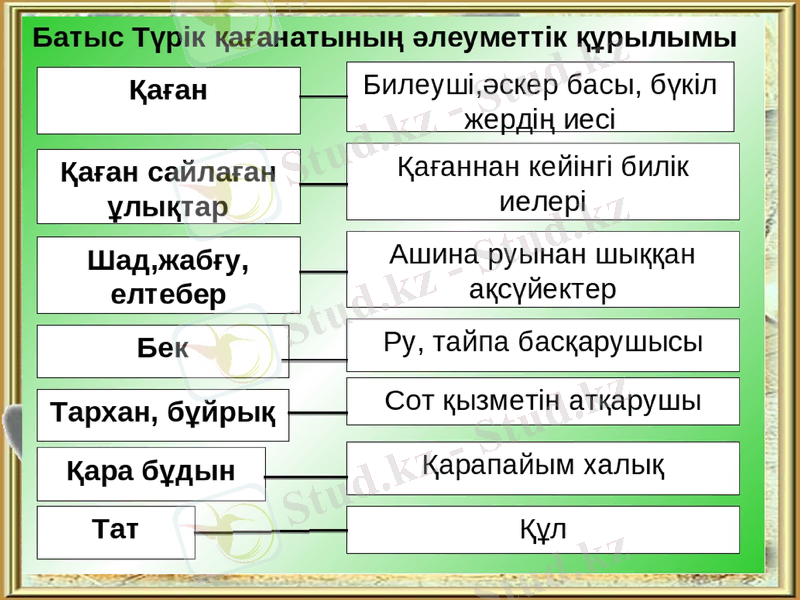 Батыс Түрік қағанатының әлеуметтік құрылымы

Қаған

Билеуші,әскер басы, бүкіл жердің иесі

Қаған сайлаған ұлықтар

Қағаннан кейінгі билік иелері

Шад,жабғу, елтебер

Ашина руынан шыққан ақсүйектер

Бек

Ру, тайпа басқарушысы

Тархан, бұйрық

Сот қызметін атқарушы

Қара бұдын

Қарапайым халық

Тат

Құл

Stud.kz - Stud.kz